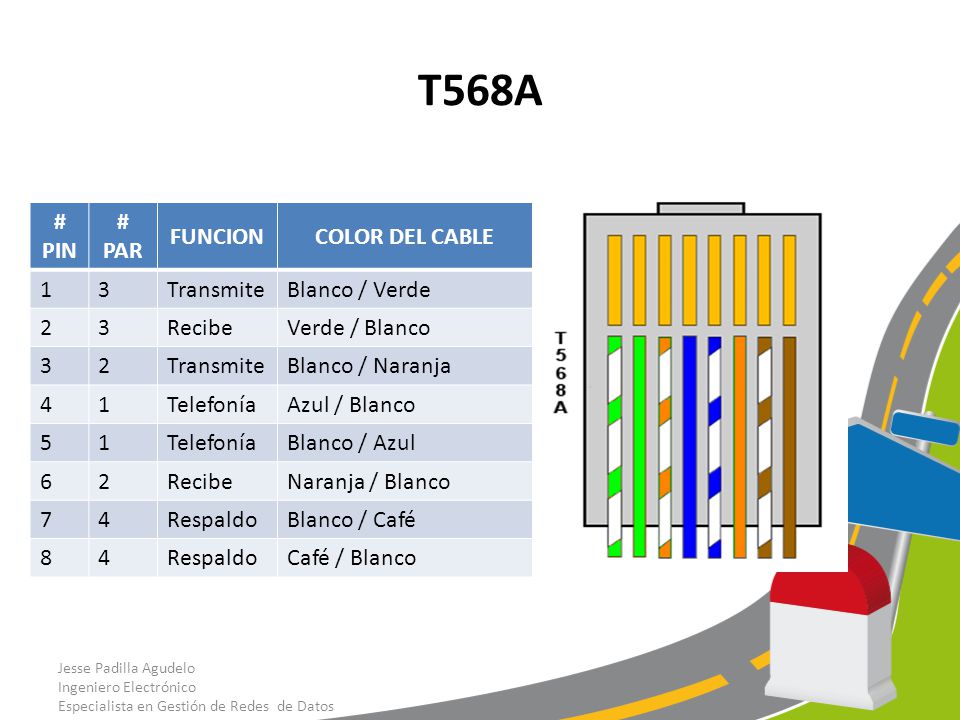 T568A

| # PIN | # PAR | FUNCION | COLOR DEL CABLE |
|---|---|---|---|
| 1 | 3 | Transmite | Blanco / Verde |
| 2 | 3 | Recibe | Verde / Blanco |
| 3 | 2 | Transmite | Blanco / Naranja |
| 4 | 1 | Telefonía | Azul / Blanco |
| 5 | 1 | Telefonía | Blanco / Azul |
| 6 | 2 | Recibe | Naranja / Blanco |
| 7 | 4 | Respaldo | Blanco / Café |
| 8 | 4 | Respaldo | Café / Blanco |

T568A

Jesse Padilla Agudelo
Ingeniero Electrónico
Especialista en Gestión de Redes de Datos